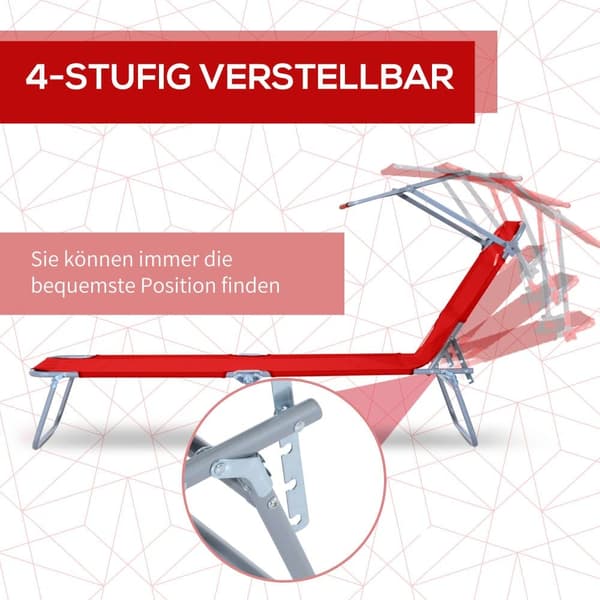 4-STUFIG VERSTELLBAR

Sie können immer die bequemste Position finden